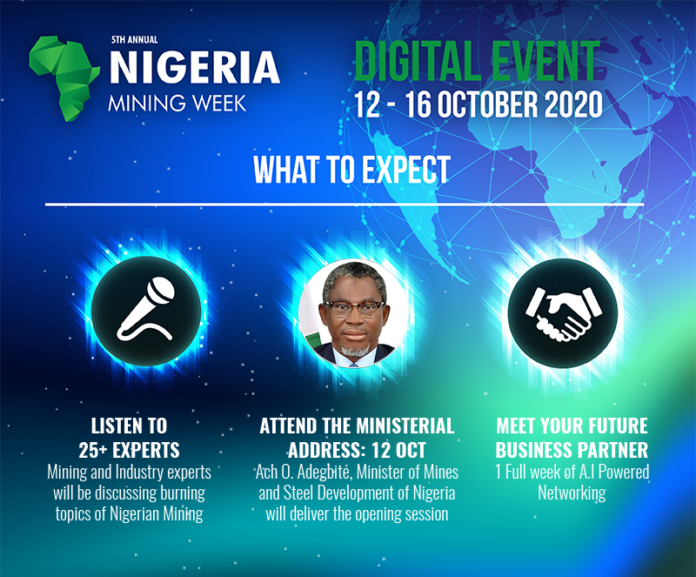 5TH ANNUAL
NIGERIA
MINING WEEK

DIGITAL EVENT
12 - 16 OCTOBER 2020

WHAT TO EXPECT

LISTEN TO 25+ EXPERTS
Mining and Industry experts will be discussing burning topics of Nigerian Mining

ATTEND THE MINISTERIAL ADDRESS: 12 OCT
Ach O. Adegbite, Minister of Mines and Steel Development of Nigeria will deliver the opening session

MEET YOUR FUTURE BUSINESS PARTNER
1 Full week of A.I Powered Networking